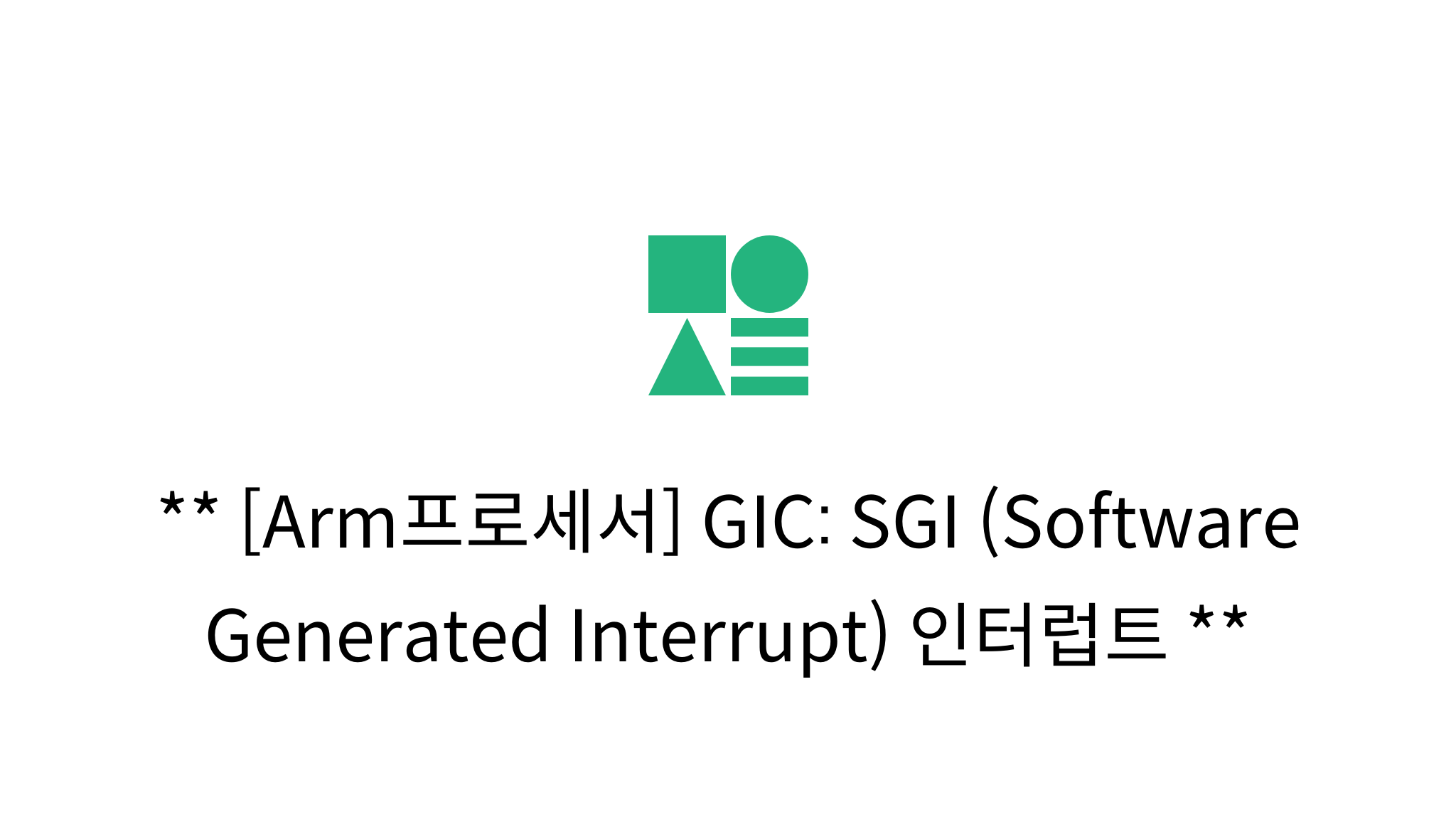 ** [Arm프로세서] GIC: SGI (Software Generated Interrupt) 인터럽트 **